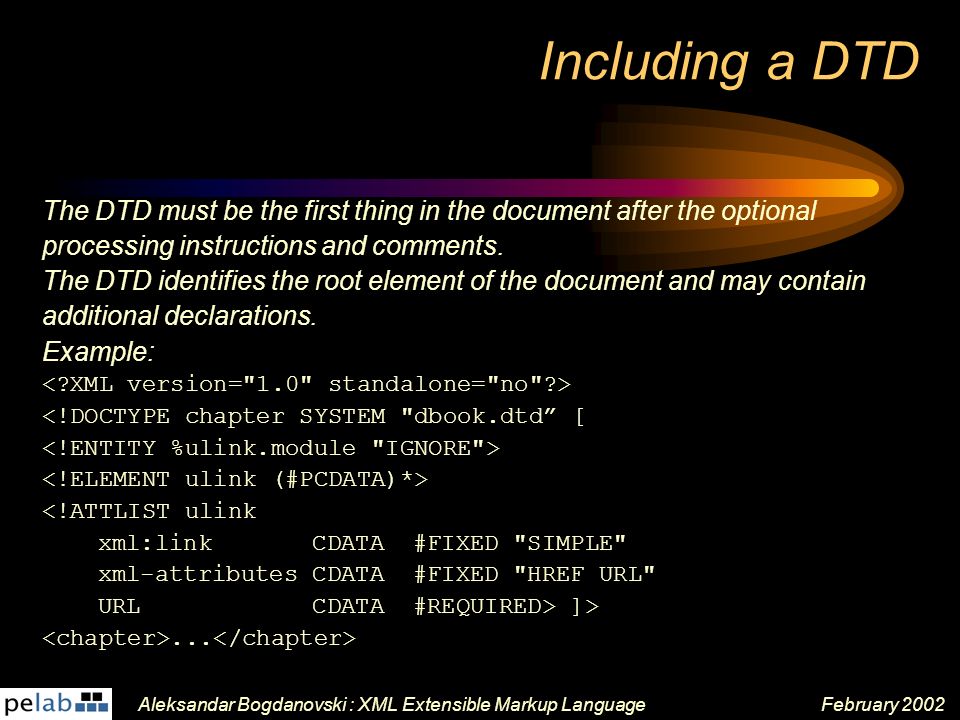 Including a DTD

The DTD must be the first thing in the document after the optional processing instructions and comments.
The DTD identifies the root element of the document and may contain additional declarations.
Example:
<?XML version="1.0" standalone="no"?>
<!DOCTYPE chapter SYSTEM "dbook.dtd” [
<!ENTITY %ulink.module "IGNORE">
<!ELEMENT ulink (#PCDATA)*>
<!ATTLIST ulink
    xml:link       CDATA  #FIXED "SIMPLE"
    xml-attributes CDATA  #FIXED "HREF URL"
    URL            CDATA  #REQUIRED> ]>
<chapter>...</chapter>

pelab
Aleksandar Bogdanovski : XML Extensible Markup Language
February 2002